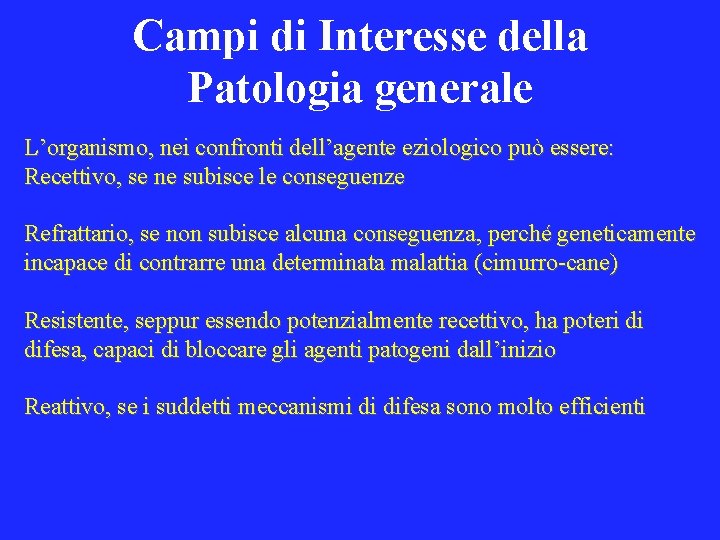 Campi di Interesse della Patologia generale

L’organismo, nei confronti dell’agente eziologico può essere:
Recettivo, se ne subisce le conseguenze

Refrattario, se non subisce alcuna conseguenza, perché geneticamente incapace di contrarre una determinata malattia (cimurro-cane)

Resistente, seppur essendo potenzialmente recettivo, ha poteri di difesa, capaci di bloccare gli agenti patogeni dall’inizio

Reattivo, se i suddetti meccanismi di difesa sono molto efficienti